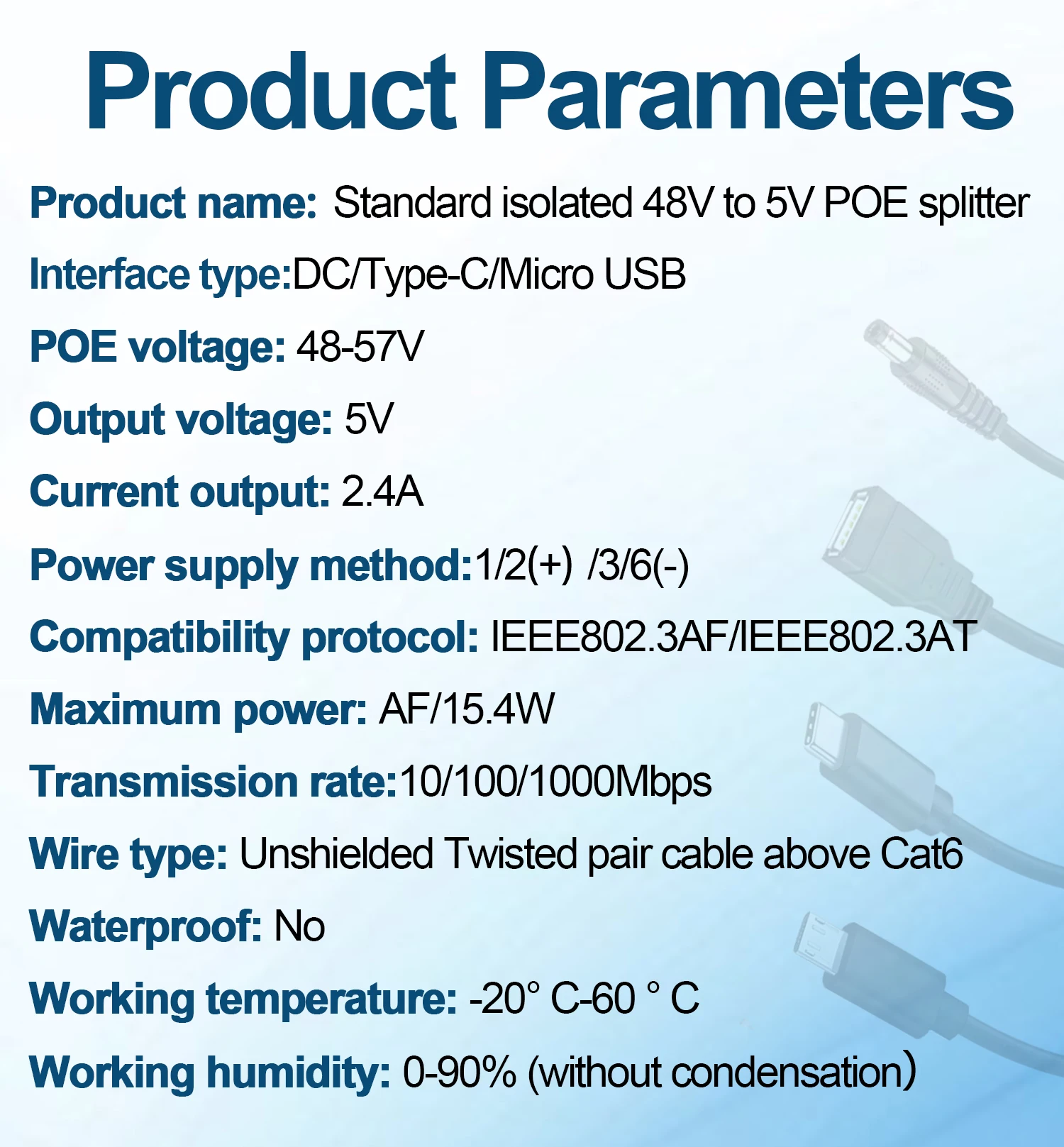 Product Parameters

Product name: Standard isolated 48V to 5V POE splitter

Interface type:DC/Type-C/Micro USB

POE voltage: 48-57V

Output voltage: 5V

Current output: 2.4A

Power supply method:1/2(+) /3/6(-)

Compatibility protocol: IEEE802.3AF/IEEE802.3AT

Maximum power: AF/15.4W

Transmission rate:10/100/1000Mbps

Wire type: Unshielded Twisted pair cable above Cat6

Waterproof: No

Working temperature: -20° C-60 ° C

Working humidity: 0-90% (without condensation)